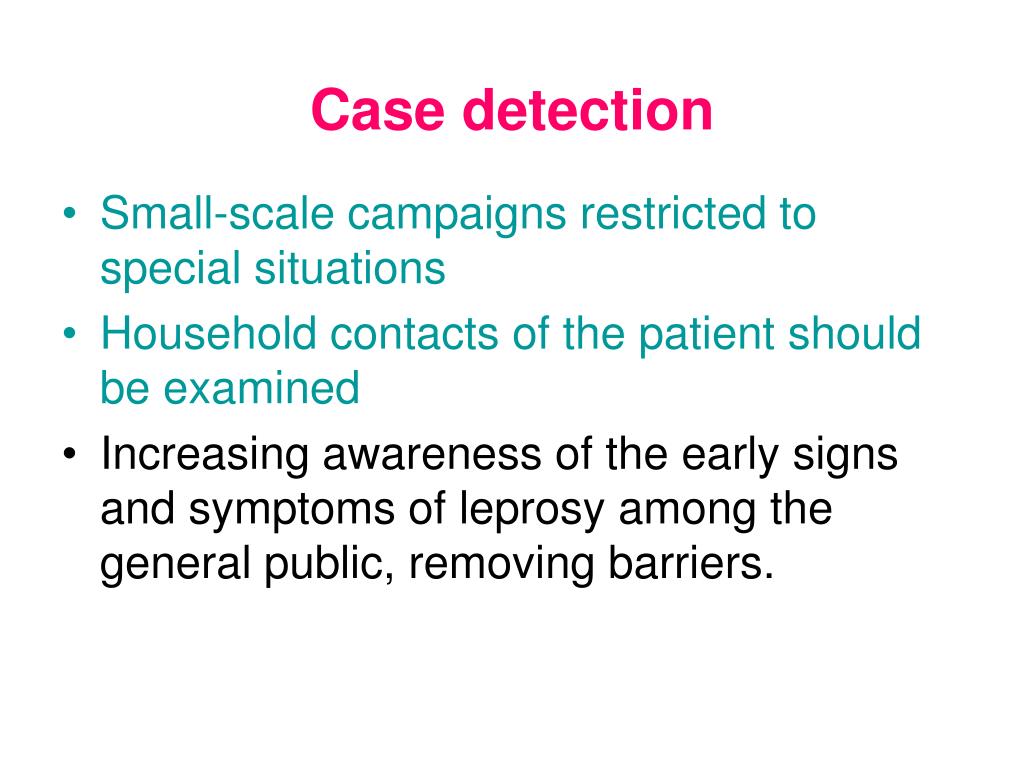 Case detection

• Small-scale campaigns restricted to special situations
• Household contacts of the patient should be examined
• Increasing awareness of the early signs and symptoms of leprosy among the general public, removing barriers.